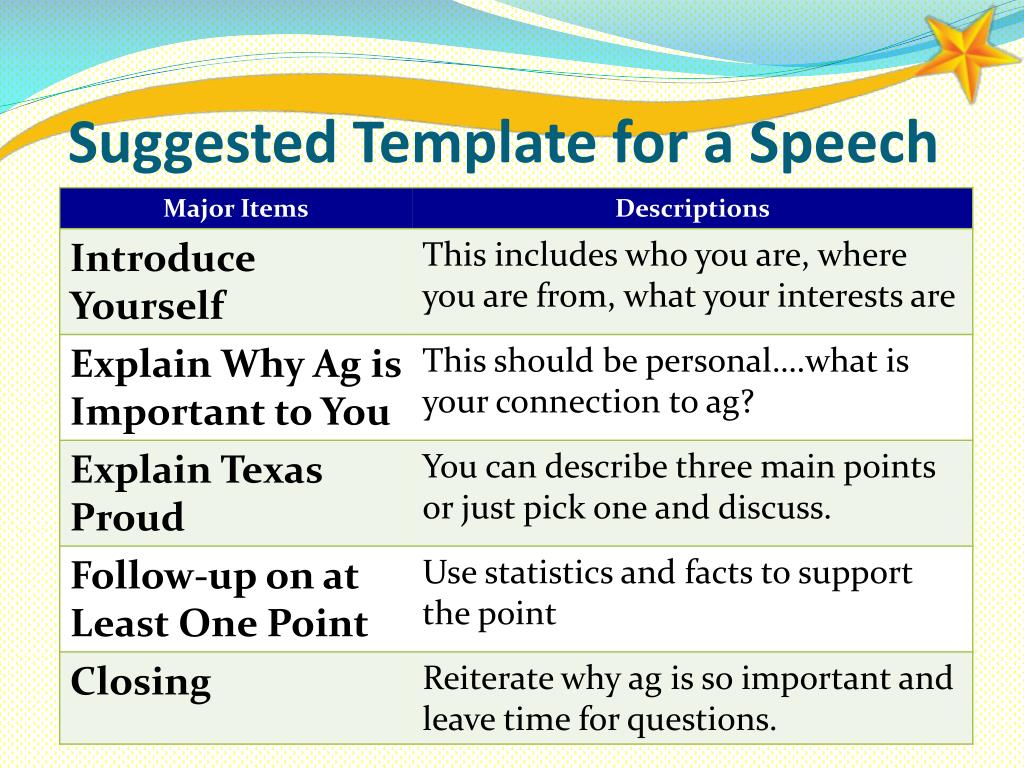 Suggested Template for a Speech

| Major Items | Descriptions |
|---|---|
| Introduce Yourself | This includes who you are, where you are from, what your interests are |
| Explain Why Ag is Important to You | This should be personal….what is your connection to ag? |
| Explain Texas Proud | You can describe three main points or just pick one and discuss. |
| Follow-up on at Least One Point | Use statistics and facts to support the point |
| Closing | Reiterate why ag is so important and leave time for questions. |